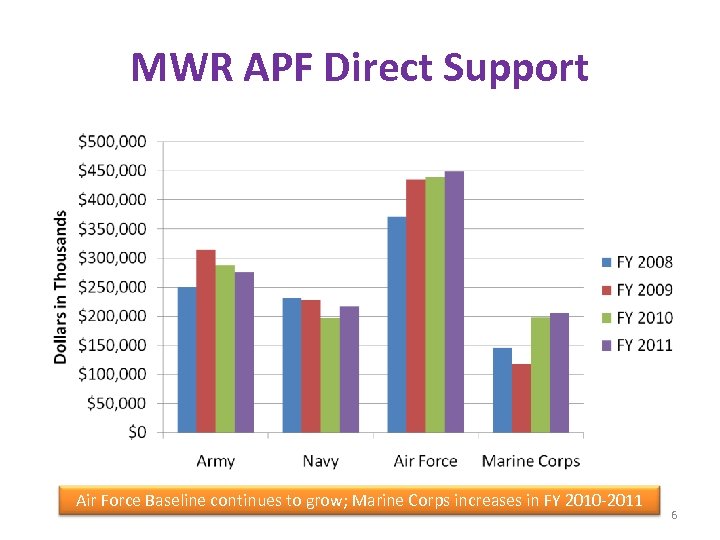 MWR APF Direct Support

Dollars in Thousands

$500,000
$450,000
$400,000
$350,000
$300,000
$250,000
$200,000
$150,000
$100,000
$50,000
$0

Army
Navy
Air Force
Marine Corps

FY 2008
FY 2009
FY 2010
FY 2011

Air Force Baseline continues to grow; Marine Corps increases in FY 2010-2011

6